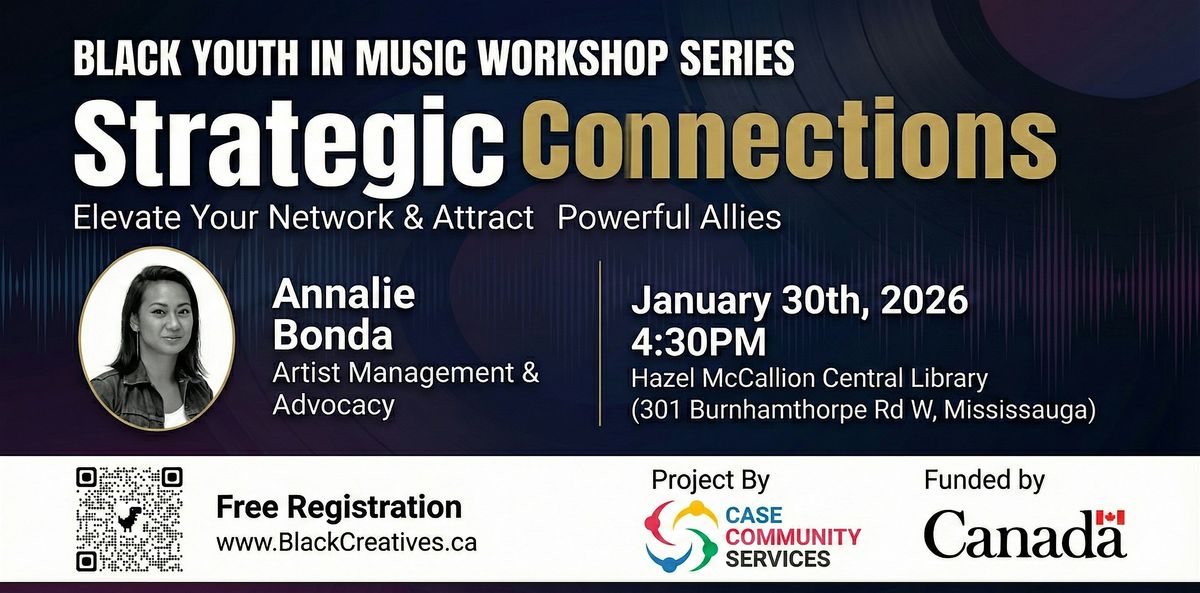 BLACK YOUTH IN MUSIC WORKSHOP SERIES

Strategic Connections

Elevate Your Network & Attract Powerful Allies

Annalie Bonda
Artist Management & Advocacy

January 30th, 2026
4:30PM
Hazel McCallion Central Library
(301 Burnhamthorpe Rd W, Mississauga)

Free Registration
www.BlackCreatives.ca

Project By
CASE COMMUNITY SERVICES

Funded by
Canada